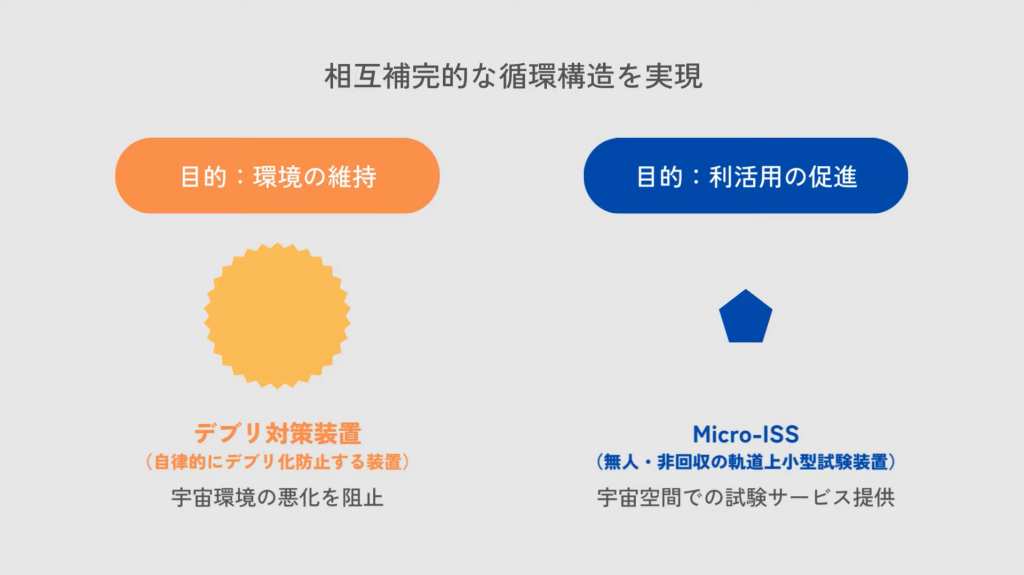 相互補完的な循環構造を実現

目的：環境の維持

デブリ対策装置
（自律的にデブリ化防止する装置）
宇宙環境の悪化を阻止

目的：利活用の促進

Micro-ISS
（無人・非回収の軌道上小型試験装置）
宇宙空間での試験サービス提供